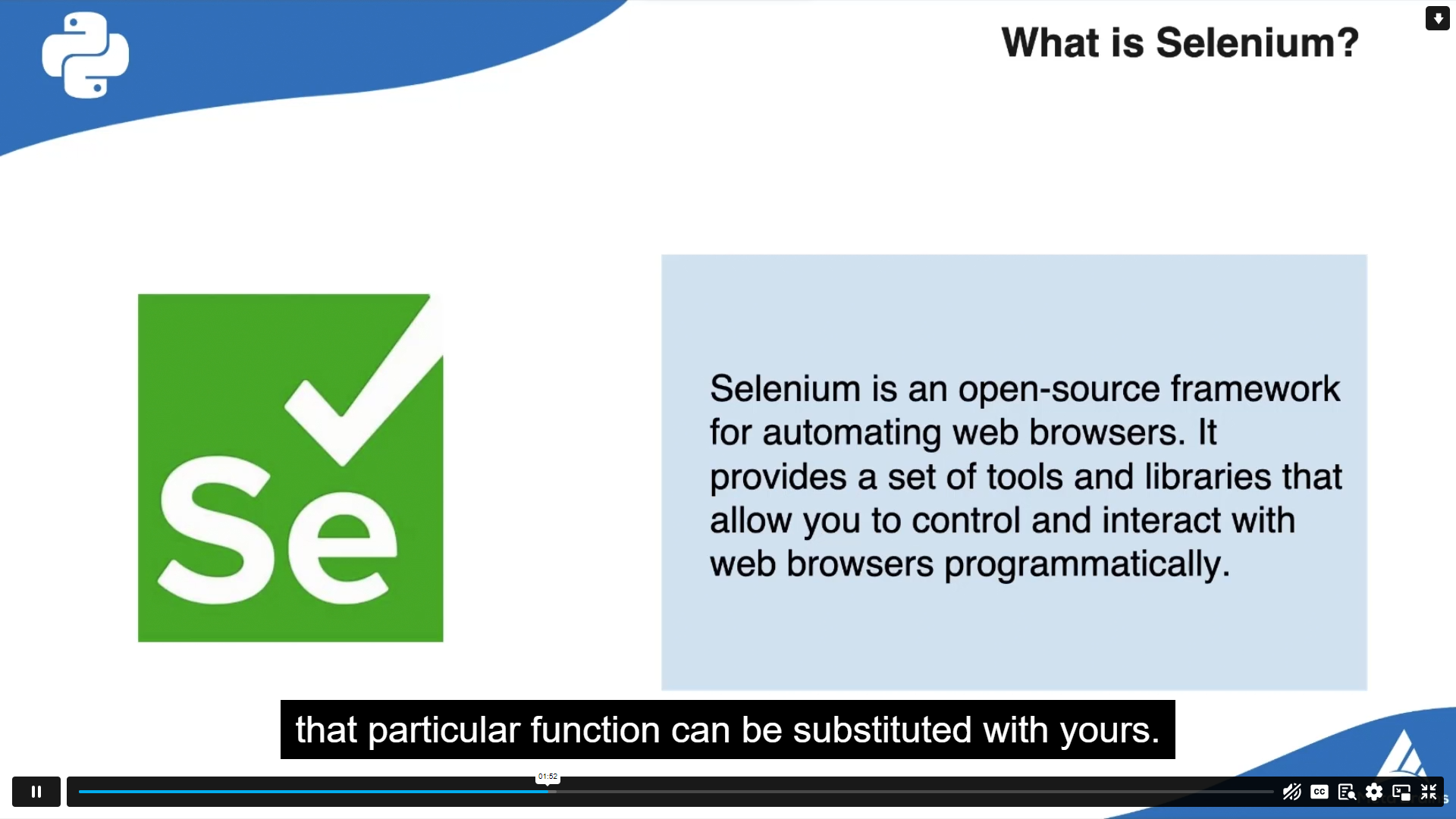 What is Selenium?

Se

Selenium is an open-source framework for automating web browsers. It provides a set of tools and libraries that allow you to control and interact with web browsers programmatically.

that particular function can be substituted with yours.

01:52

CC